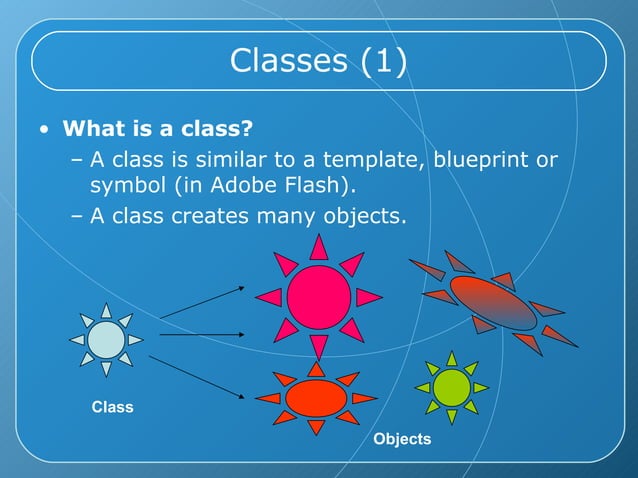 Classes (1)

• **What is a class?**
  – A class is similar to a template, blueprint or symbol (in Adobe Flash).
  – A class creates many objects.

Class

Objects